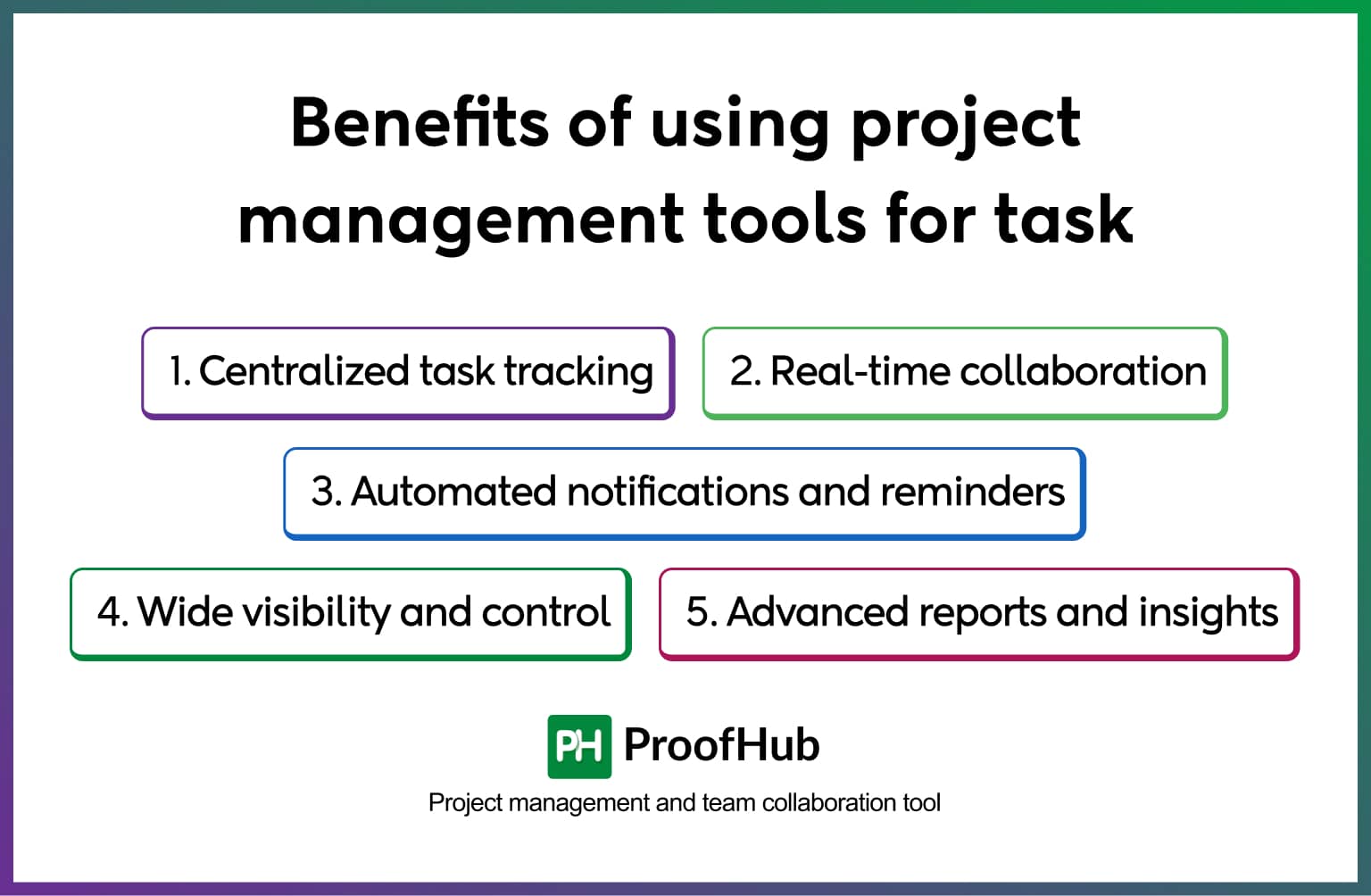 Benefits of using project management tools for task

1. Centralized task tracking

2. Real-time collaboration

3. Automated notifications and reminders

4. Wide visibility and control

5. Advanced reports and insights

PH ProofHub

Project management and team collaboration tool